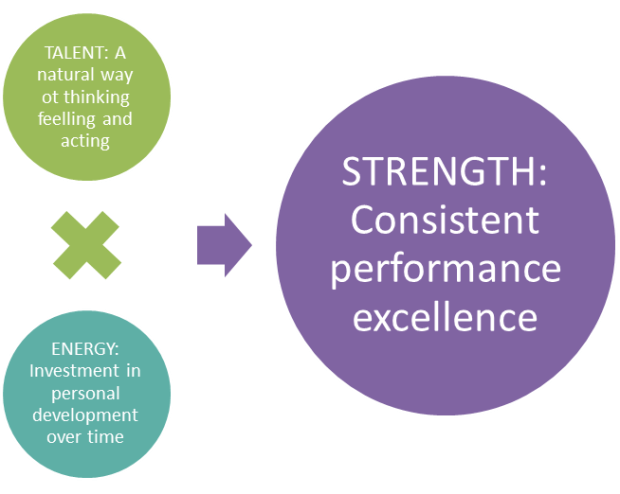 TALENT: A natural way ot thinking feelling and acting

ENERGY: Investment in personal development over time

STRENGTH: Consistent performance excellence